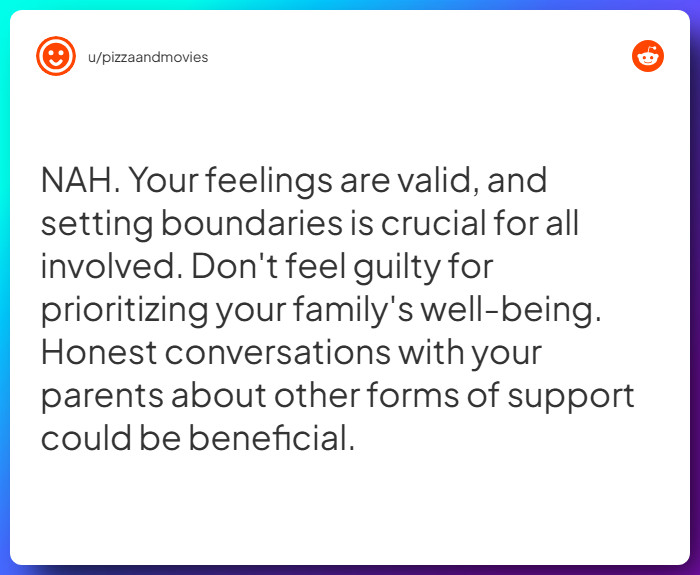 u/pizzaandmovies

NAH. Your feelings are valid, and setting boundaries is crucial for all involved. Don't feel guilty for prioritizing your family's well-being. Honest conversations with your parents about other forms of support could be beneficial.